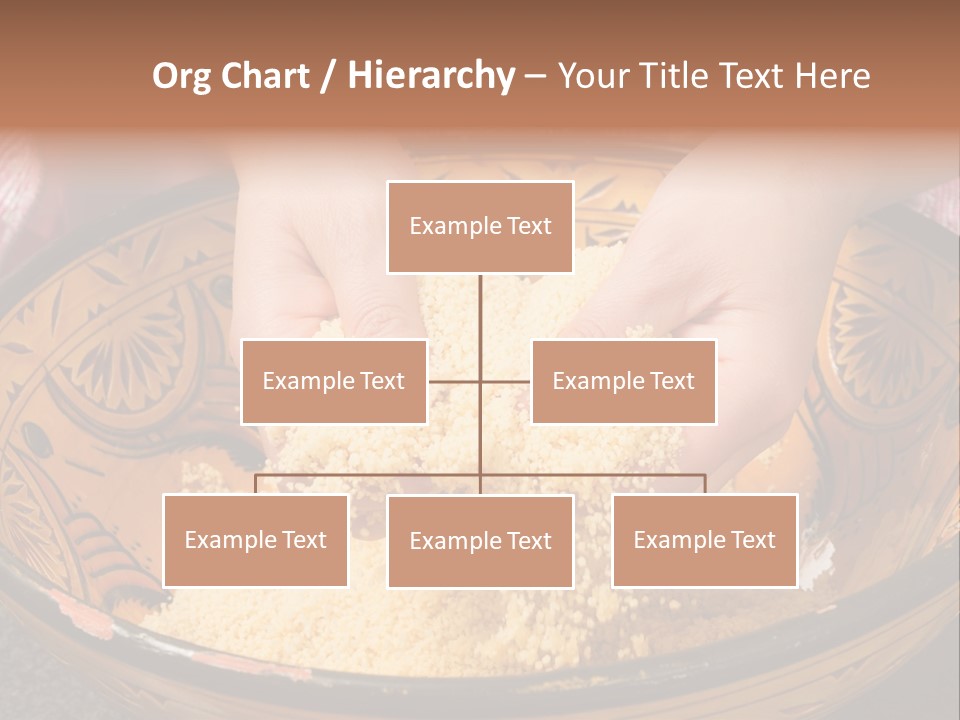 Org Chart / Hierarchy – Your Title Text Here

Example Text

Example Text

Example Text

Example Text

Example Text

Example Text